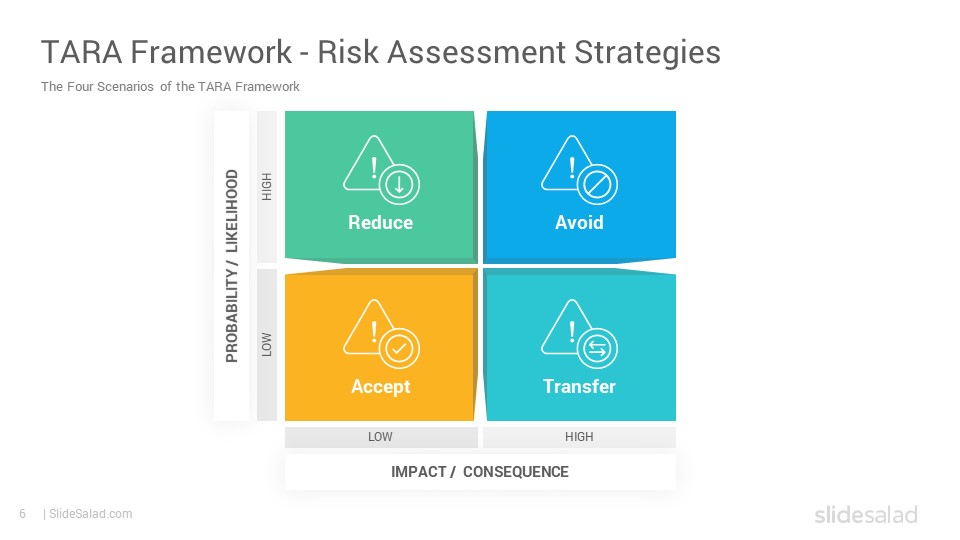 TARA Framework - Risk Assessment Strategies

The Four Scenarios of the TARA Framework

PROBABILITY / LIKELIHOOD

HIGH

LOW

Reduce

Avoid

Accept

Transfer

LOW

HIGH

IMPACT / CONSEQUENCE

6 | SlideSalad.com

slidesalad